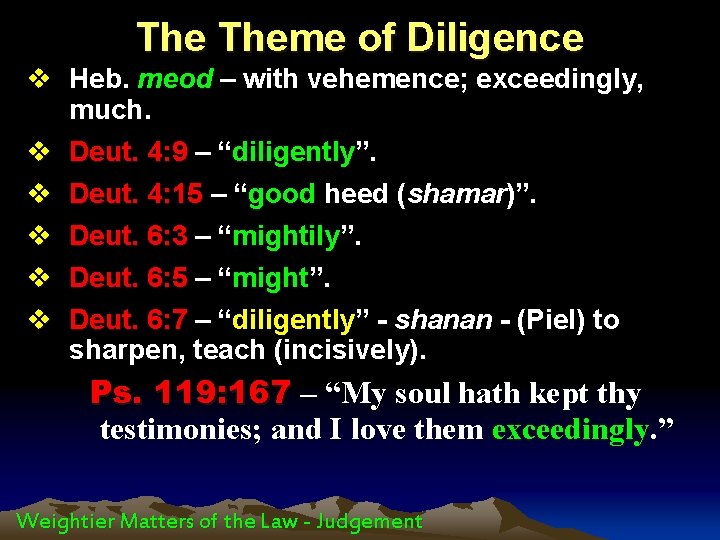 The Theme of Diligence

❖ Heb. meod – with vehemence; exceedingly, much.

❖ Deut. 4:9 – “diligently”.

❖ Deut. 4:15 – “good heed (shamar)”.

❖ Deut. 6:3 – “mightily”.

❖ Deut. 6:5 – “might”.

❖ Deut. 6:7 – “diligently” - shanan - (Piel) to sharpen, teach (incisively).

Ps. 119:167 – “My soul hath kept thy testimonies; and I love them exceedingly.”

Weightier Matters of the Law - Judgement